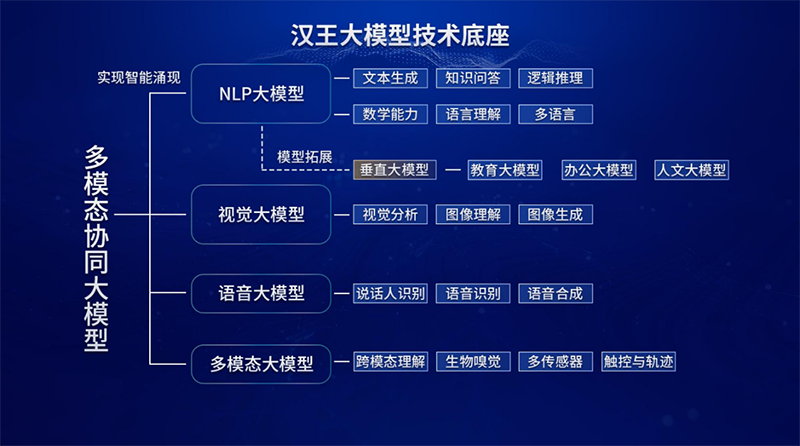 汉王大模型技术底座

多模态协同大模型

实现智能涌现

NLP大模型
文本生成
知识问答
逻辑推理
数学能力
语言理解
多语言

模型拓展
垂直大模型
教育大模型
办公大模型
人文大模型

视觉大模型
视觉分析
图像理解
图像生成

语音大模型
说话人识别
语音识别
语音合成

多模态大模型
跨模态理解
生物嗅觉
多传感器
触控与轨迹